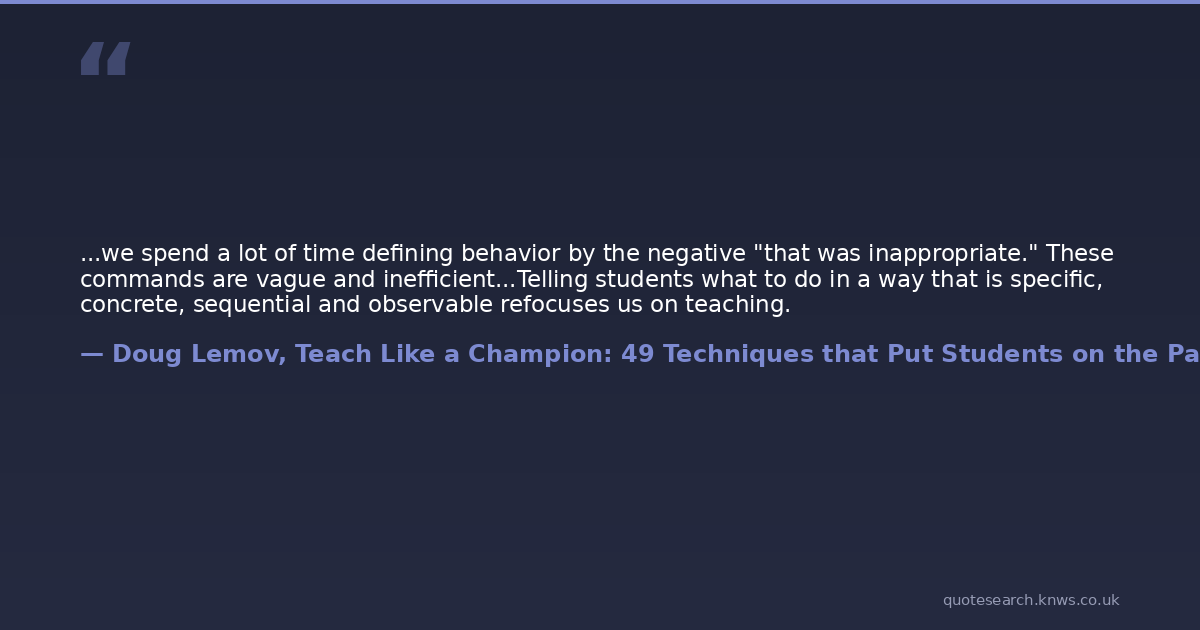 “

...we spend a lot of time defining behavior by the negative "that was inappropriate." These commands are vague and inefficient...Telling students what to do in a way that is specific, concrete, sequential and observable refocuses us on teaching.

— Doug Lemov, Teach Like a Champion: 49 Techniques that Put Students on the Pa

quotesearch.knws.co.uk